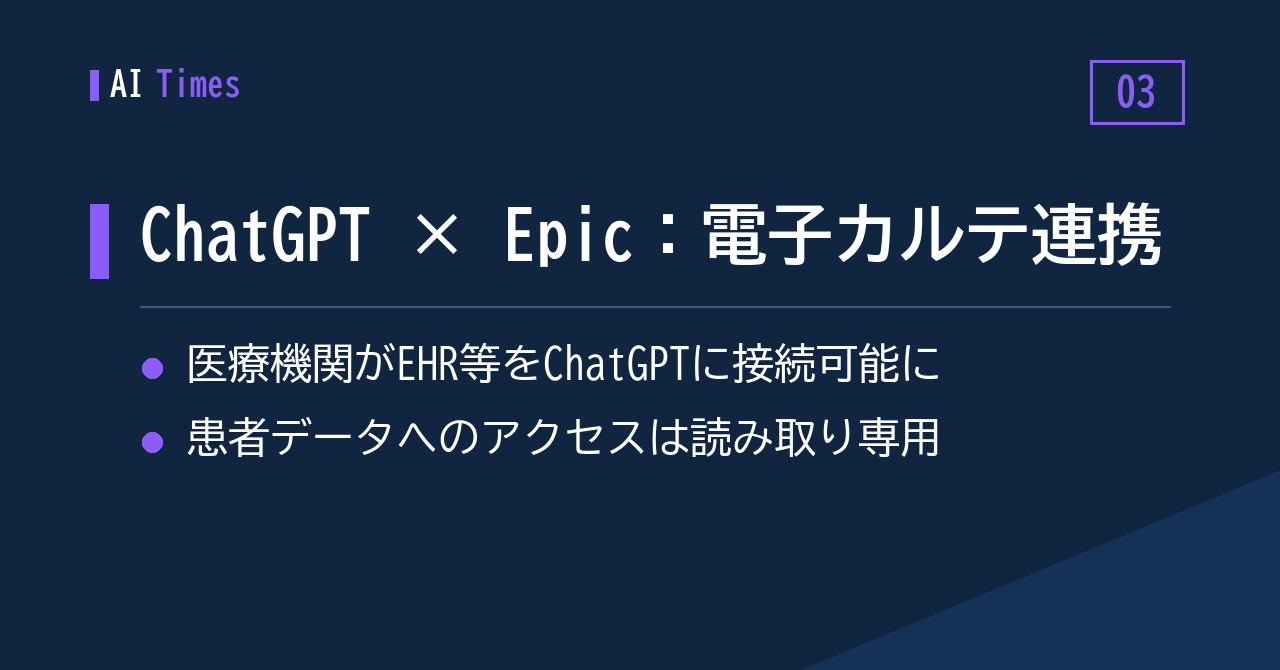 AI Times

03

ChatGPT × Epic：電子カルテ連携

• 医療機関がEHR等をChatGPTに接続可能に
• 患者データへのアクセスは読み取り専用